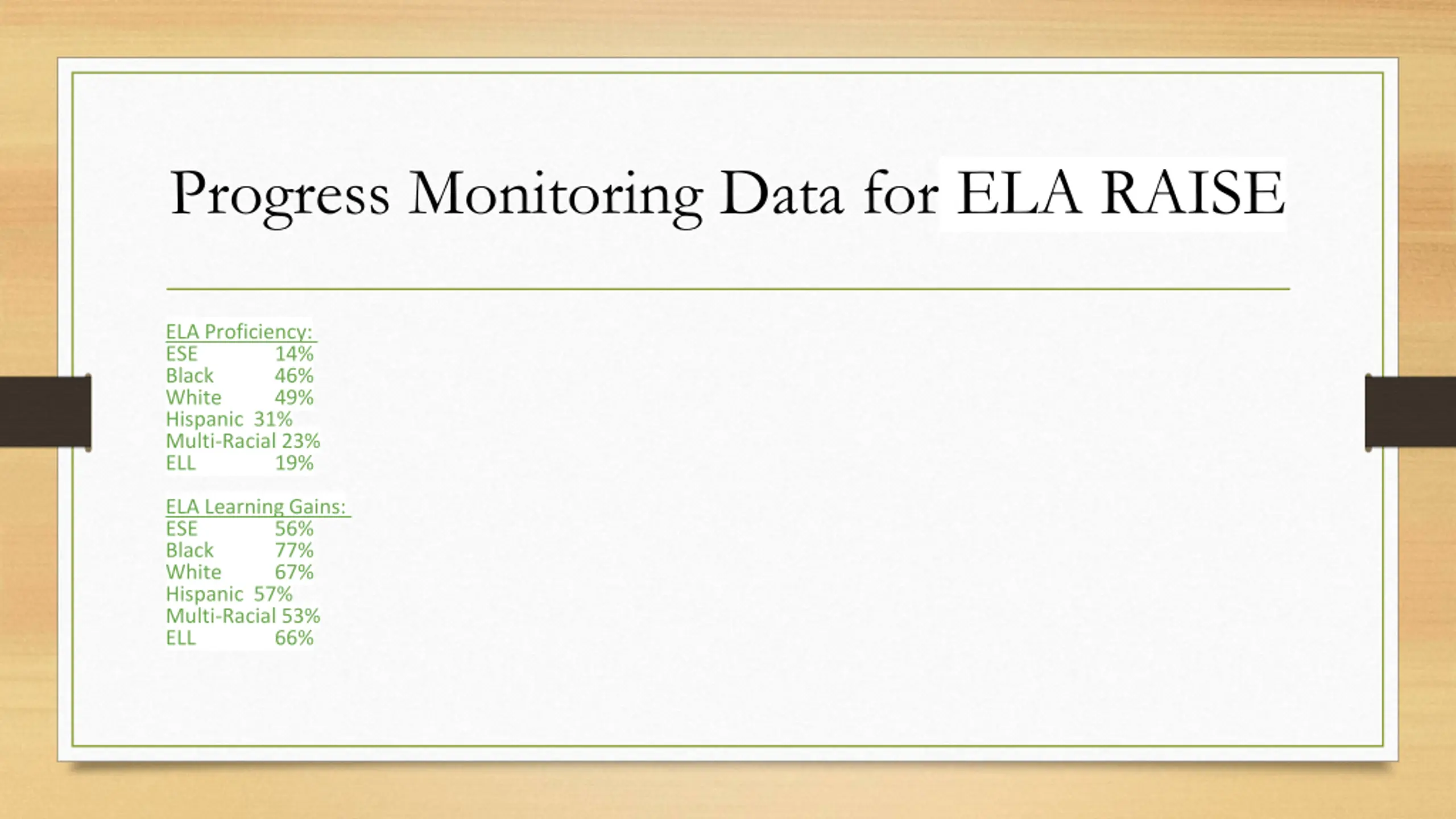 Progress Monitoring Data for ELA RAISE

ELA Proficiency:
ESE 14%
Black 46%
White 49%
Hispanic 31%
Multi-Racial 23%
ELL 19%

ELA Learning Gains:
ESE 56%
Black 77%
White 67%
Hispanic 57%
Multi-Racial 53%
ELL 66%